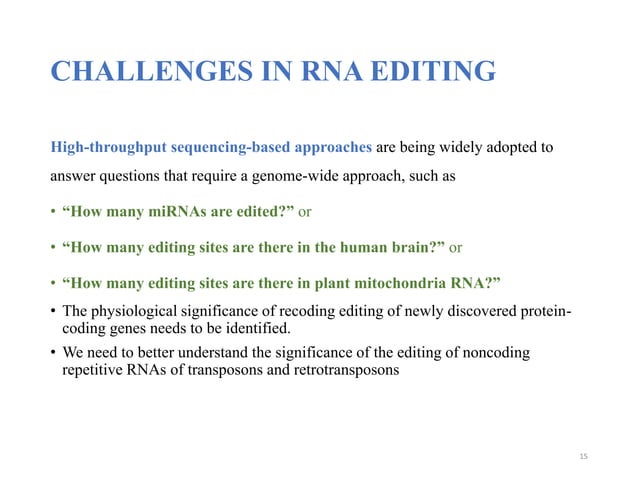 CHALLENGES IN RNA EDITING

High-throughput sequencing-based approaches are being widely adopted to answer questions that require a genome-wide approach, such as

• “How many miRNAs are edited?” or

• “How many editing sites are there in the human brain?” or

• “How many editing sites are there in plant mitochondria RNA?”

• The physiological significance of recoding editing of newly discovered protein-coding genes needs to be identified.

• We need to better understand the significance of the editing of noncoding repetitive RNAs of transposons and retrotransposons

15